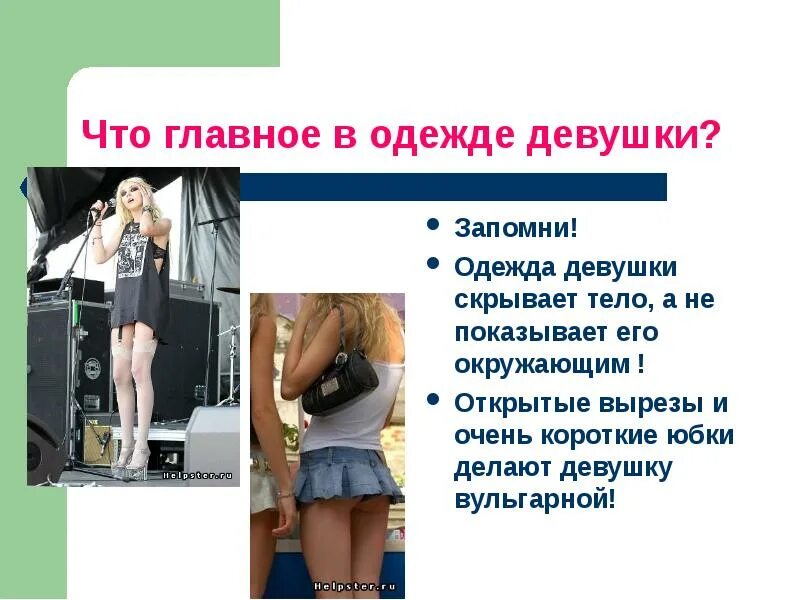 Что главное в одежде девушки?

Helpster.ru

Helpster.ru

- Запомни!
- Одежда девушки скрывает тело, а не показывает его окружающим !
- Открытые вырезы и очень короткие юбки делают девушку вульгарной!